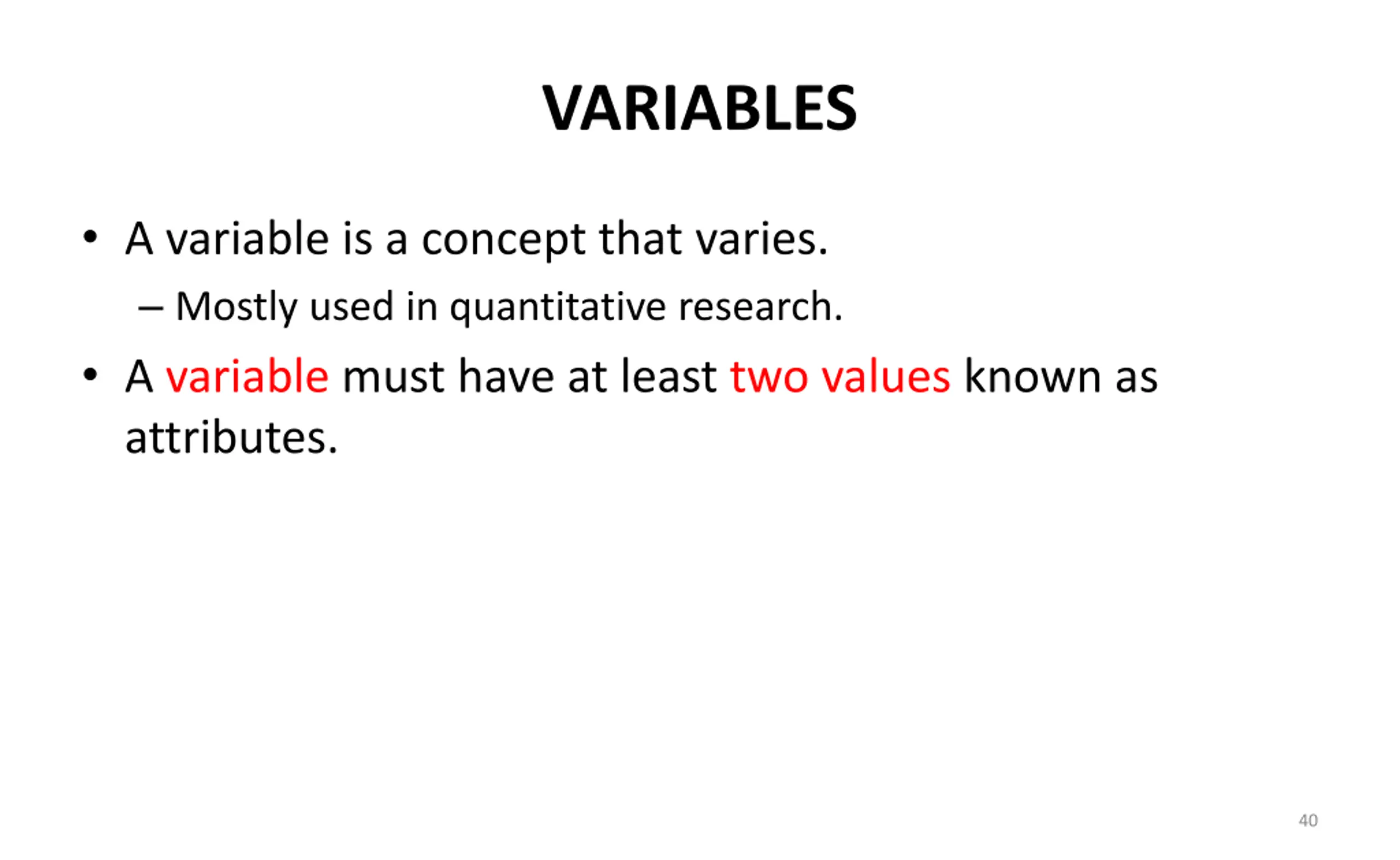 VARIABLES

• A variable is a concept that varies.
  – Mostly used in quantitative research.
• A variable must have at least two values known as attributes.

40